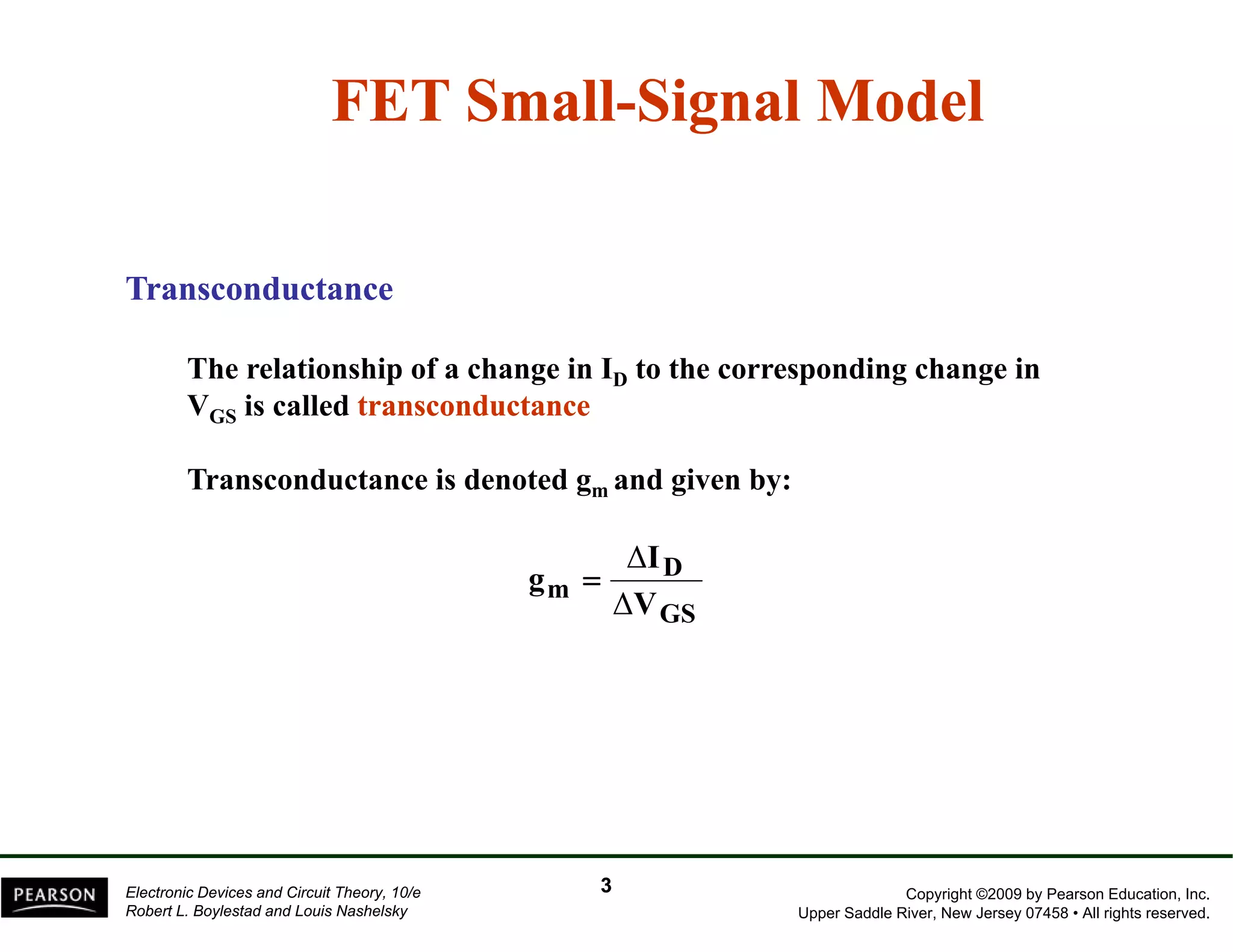 FET Small-Signal Model

Transconductance

The relationship of a change in $I_D$ to the corresponding change in $V_{GS}$ is called transconductance

Transconductance is denoted $g_m$ and given by:

$g_m = \frac{\Delta I_D}{\Delta V_{GS}}$

PEARSON

Electronic Devices and Circuit Theory, 10/e
Robert L. Boylestad and Louis Nashelsky

3

Copyright ©2009 by Pearson Education, Inc.
Upper Saddle River, New Jersey 07458 • All rights reserved.